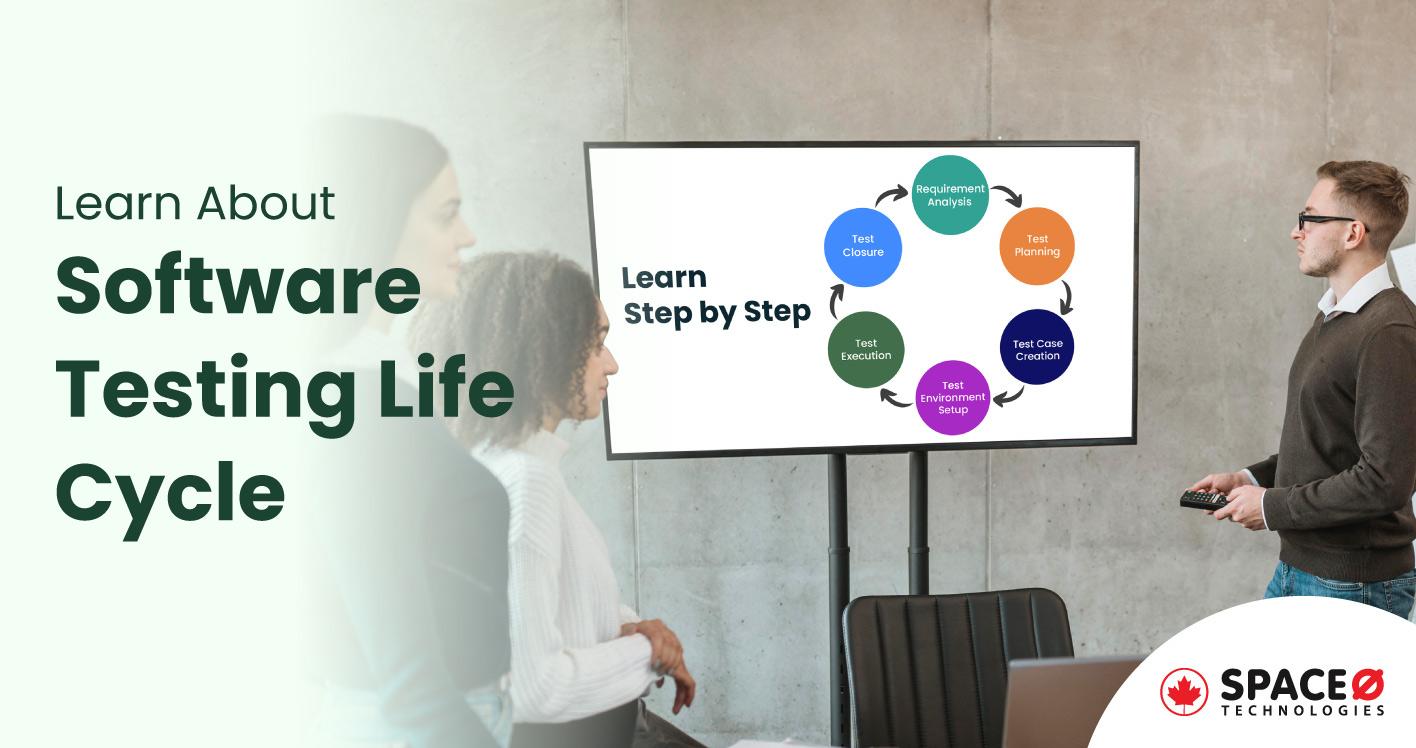 Learn About
Software Testing Life Cycle

Learn
Step by Step

Requirement Analysis

Test Planning

Test Case Creation

Test Environment Setup

Test Execution

Test Closure

SPACEØ
TECHNOLOGIES